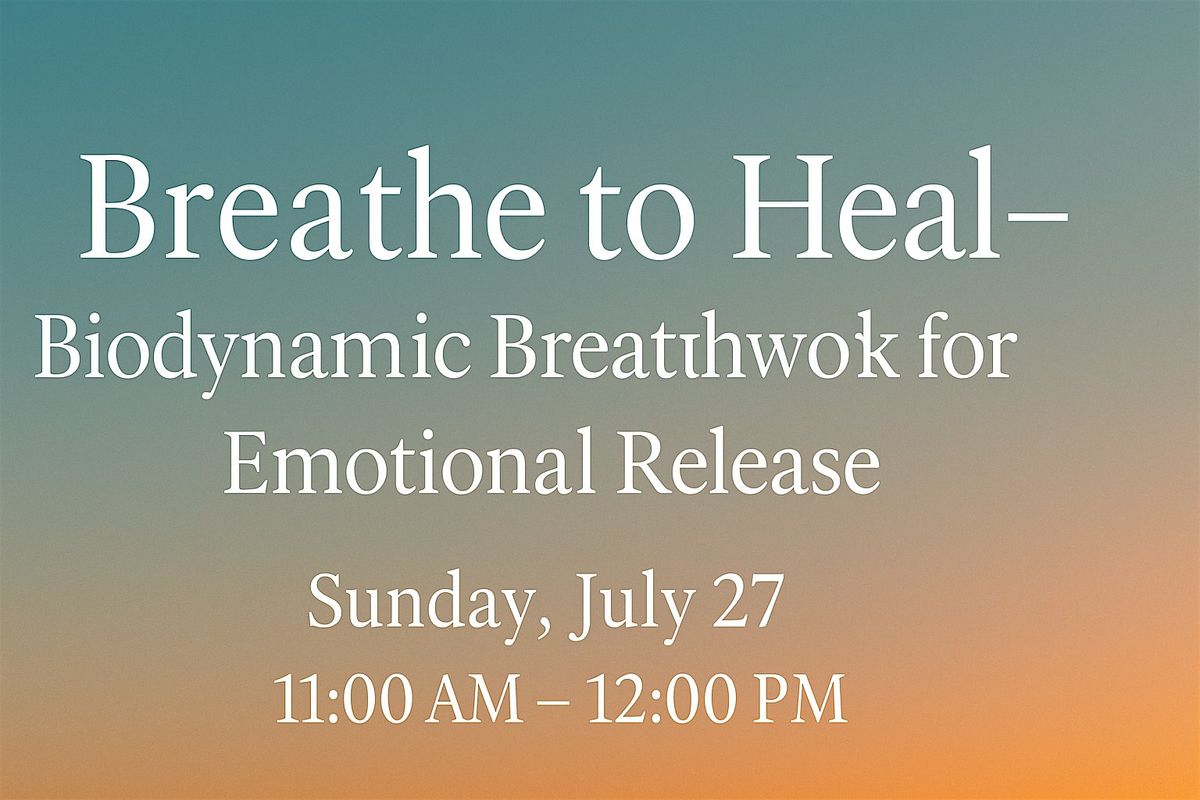 Breathe to Heal–
Biodynamic Breatthwok for Emotional Release

Sunday, July 27
11:00 AM – 12:00 PM